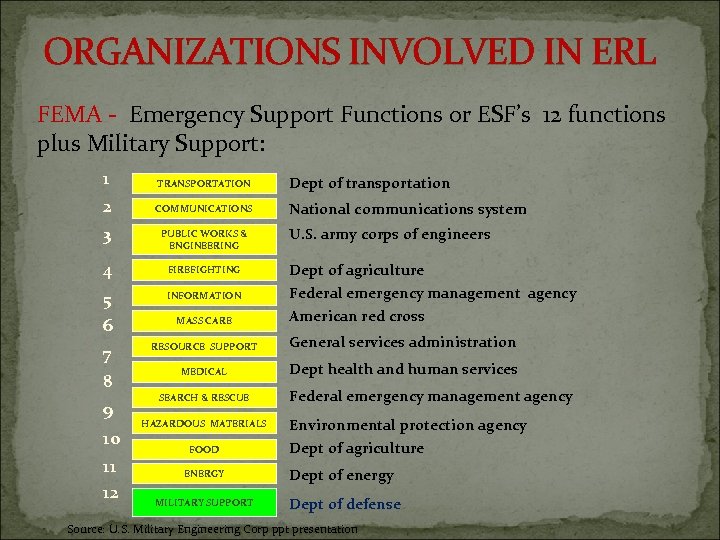 ORGANIZATIONS INVOLVED IN ERL

FEMA - Emergency Support Functions or ESF's 12 functions plus Military Support:

| | | |
|---|---|---|
| 1 | TRANSPORTATION | Dept of transportation |
| 2 | COMMUNICATIONS | National communications system |
| 3 | PUBLIC WORKS & ENGINEERING | U.S. army corps of engineers |
| 4 | FIREFIGHTING | Dept of agriculture |
| 5 | INFORMATION | Federal emergency management agency |
| 6 | MASS CARE | American red cross |
| 7 | RESOURCE SUPPORT | General services administration |
| 8 | MEDICAL | Dept health and human services |
| 9 | SEARCH & RESCUE | Federal emergency management agency |
| 10 | HAZARDOUS MATERIALS | Environmental protection agency |
| 11 | FOOD | Dept of agriculture |
| 12 | ENERGY | Dept of energy |
| | MILITARY SUPPORT | Dept of defense |

Source: U.S. Military Engineering Corp ppt presentation